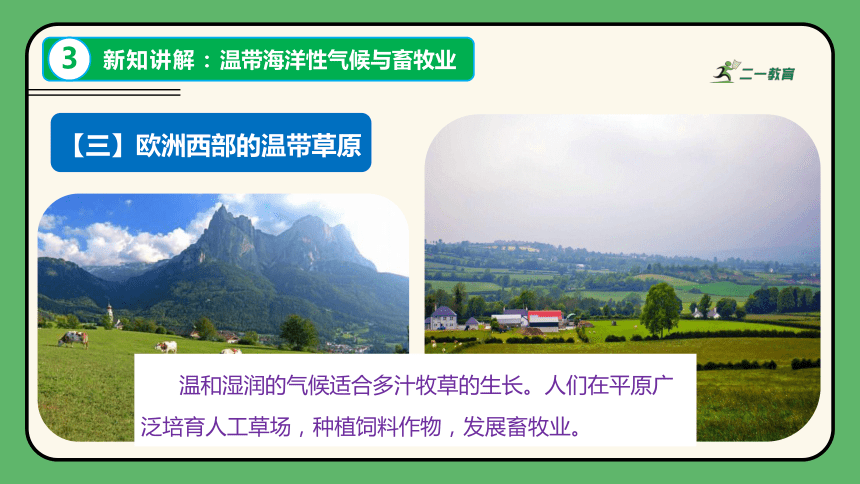 3 新知讲解：温带海洋性气候与畜牧业

二一教育

【三】欧洲西部的温带草原

温和湿润的气候适合多汁牧草的生长。人们在平原广泛培育人工草场，种植饲料作物，发展畜牧业。